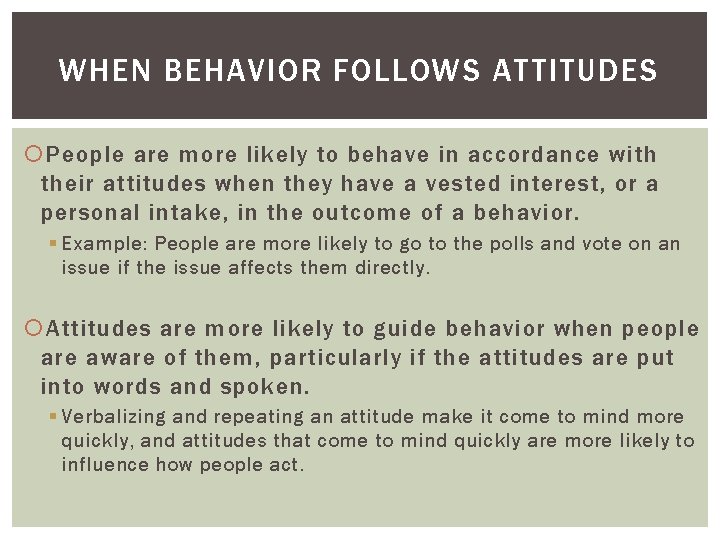 WHEN BEHAVIOR FOLLOWS ATTITUDES

People are more likely to behave in accordance with their attitudes when they have a vested interest, or a personal intake, in the outcome of a behavior.

Example: People are more likely to go to the polls and vote on an issue if the issue affects them directly.

Attitudes are more likely to guide behavior when people are aware of them, particularly if the attitudes are put into words and spoken.

Verbalizing and repeating an attitude make it come to mind more quickly, and attitudes that come to mind quickly are more likely to influence how people act.